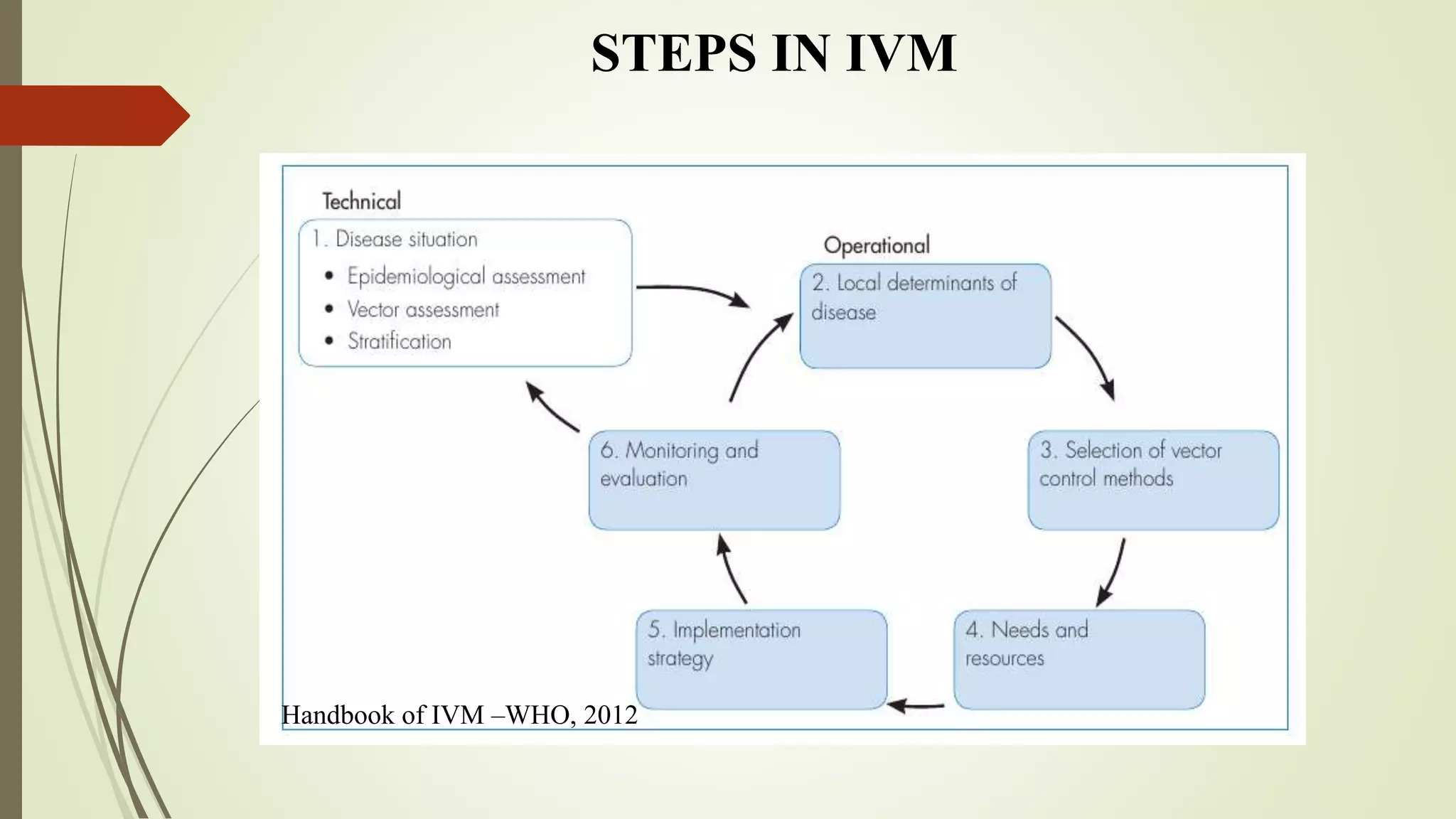 STEPS IN IVM

Technical

1. Disease situation
• Epidemiological assessment
• Vector assessment
• Stratification

Operational

2. Local determinants of disease

3. Selection of vector control methods

4. Needs and resources

5. Implementation strategy

6. Monitoring and evaluation

Handbook of IVM –WHO, 2012